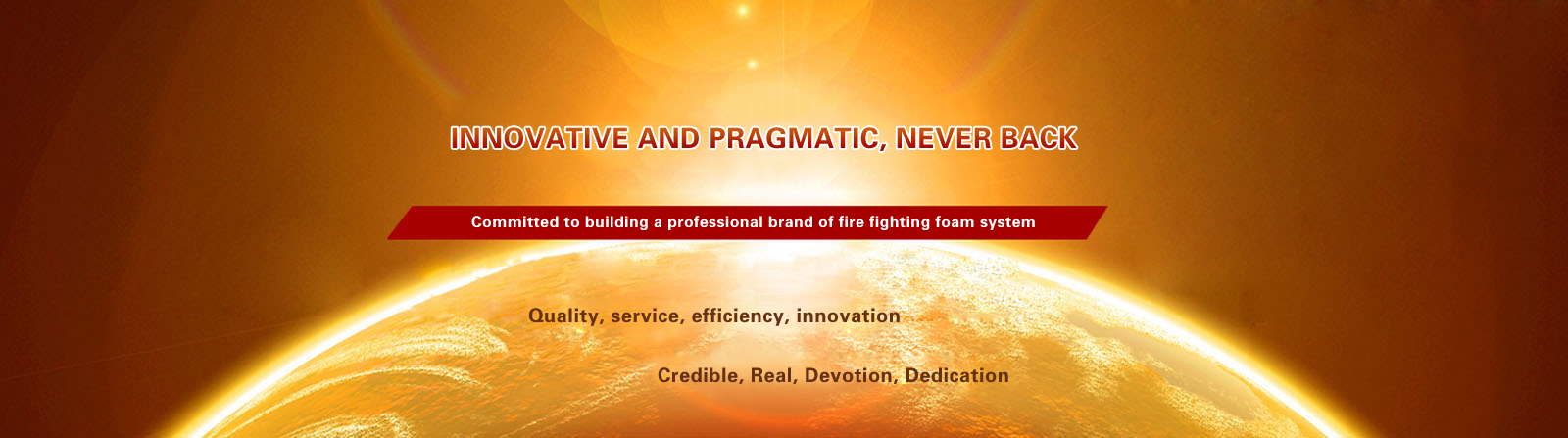 INNOVATIVE AND PRAGMATIC, NEVER BACK

Committed to building a professional brand of fire fighting foam system

Quality, service, efficiency, innovation

Credible, Real, Devotion, Dedication